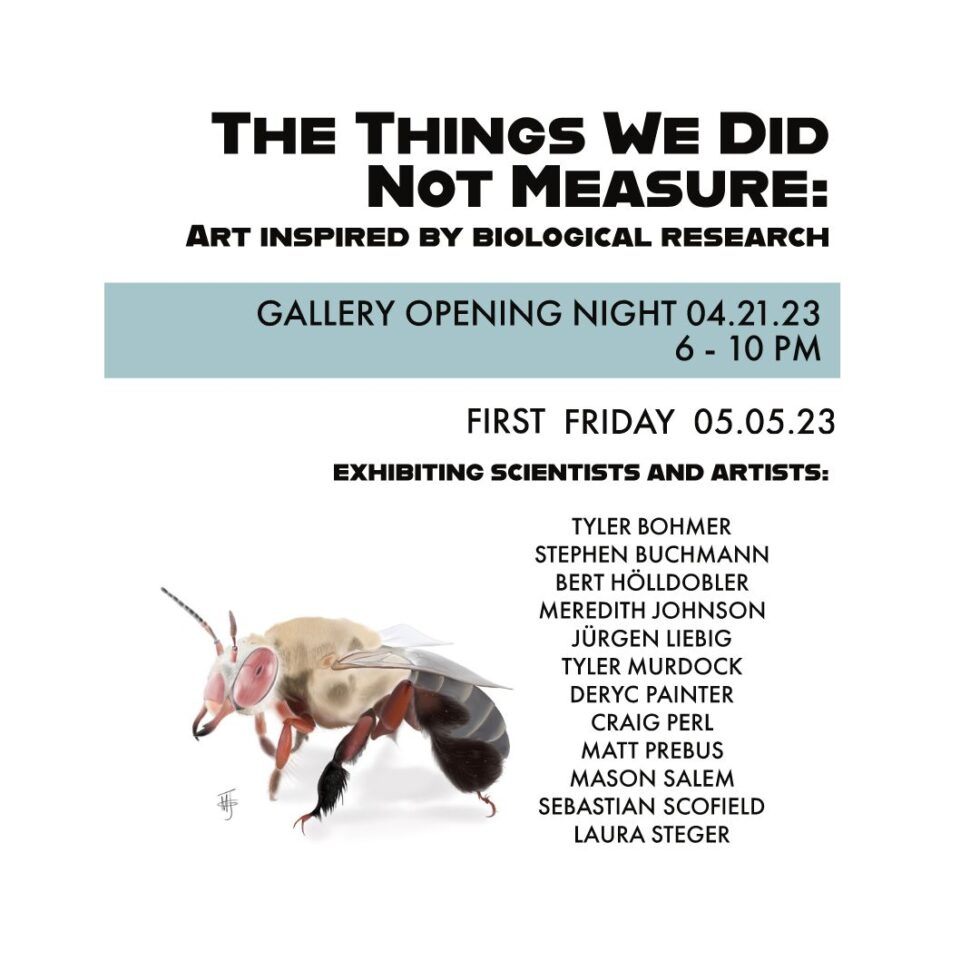 THE THINGS WE DID NOT MEASURE:
ART INSPIRED BY BIOLOGICAL RESEARCH

GALLERY OPENING NIGHT 04.21.23
6 - 10 PM

FIRST FRIDAY 05.05.23

EXHIBITING SCIENTISTS AND ARTISTS:

TYLER BOHMER
STEPHEN BUCHMANN
BERT HÖLLDOBLER
MEREDITH JOHNSON
JÜRGEN LIEBIG
TYLER MURDOCK
DERYC PAINTER
CRAIG PERL
MATT PREBUS
MASON SALEM
SEBASTIAN SCOFIELD
LAURA STEGER